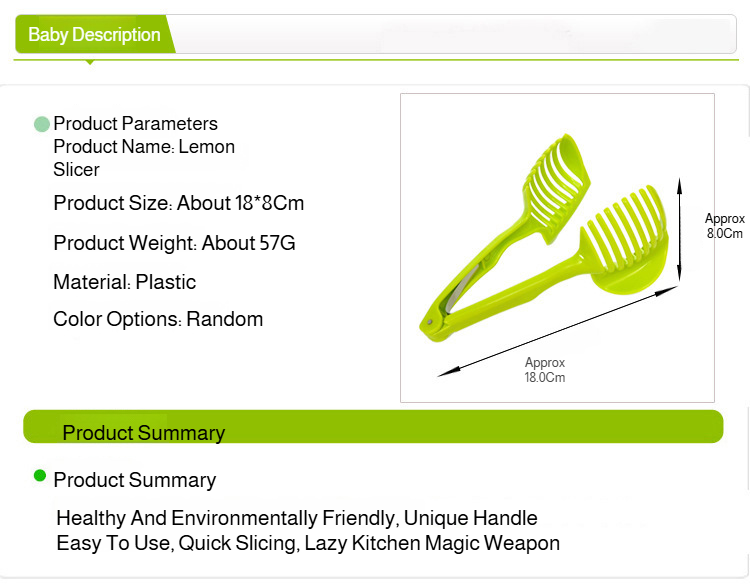 Baby Description

Product Parameters
Product Name: Lemon Slicer

Product Size: About 18*8Cm

Product Weight: About 57G

Material: Plastic

Color Options: Random

Approx
8.0Cm

Approx
18.0Cm

Product Summary

Product Summary

Healthy And Environmentally Friendly, Unique Handle
Easy To Use, Quick Slicing, Lazy Kitchen Magic Weapon